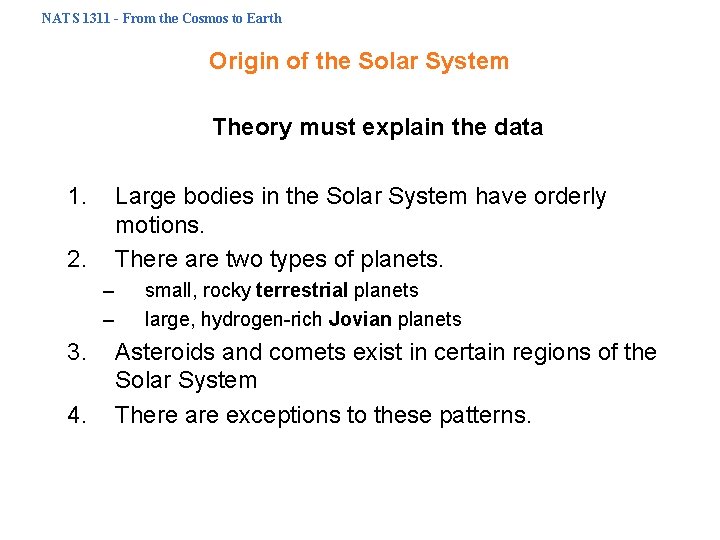 NATS 1311 - From the Cosmos to Earth

Origin of the Solar System

Theory must explain the data

1. Large bodies in the Solar System have orderly motions.
2. There are two types of planets.
– small, rocky terrestrial planets
– large, hydrogen-rich Jovian planets
3. Asteroids and comets exist in certain regions of the Solar System
4. There are exceptions to these patterns.